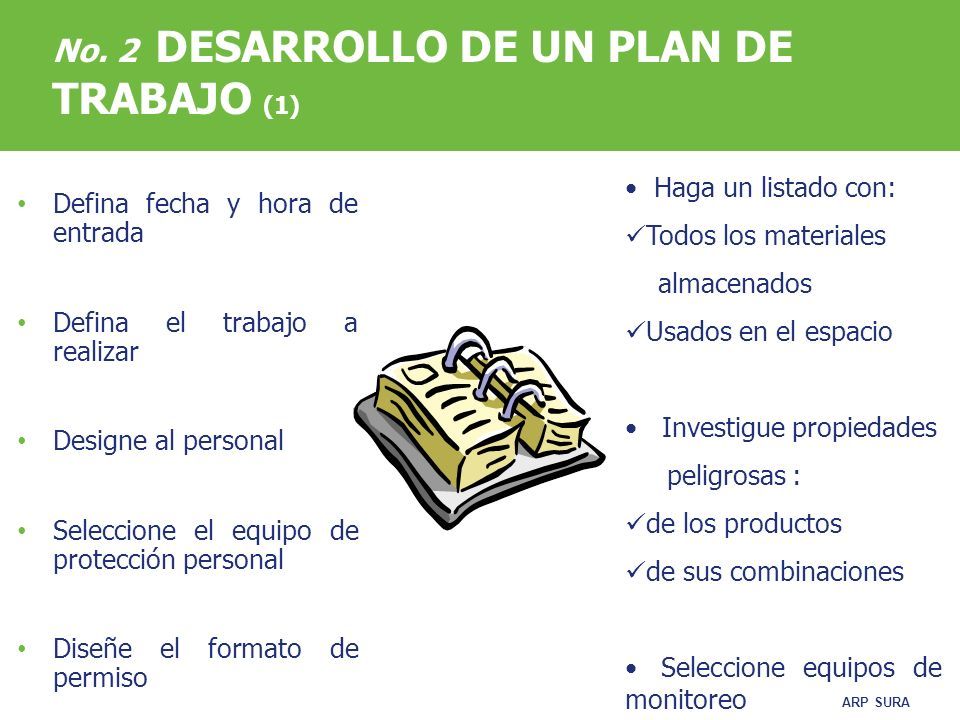 No. 2 DESARROLLO DE UN PLAN DE TRABAJO (1)

• Defina fecha y hora de entrada

• Defina el trabajo a realizar

• Designe al personal

• Seleccione el equipo de protección personal

• Diseñe el formato de permiso

• Haga un listado con:
✓Todos los materiales almacenados
✓Usados en el espacio

• Investigue propiedades peligrosas :
✓de los productos
✓de sus combinaciones

• Seleccione equipos de monitoreo

ARP SURA